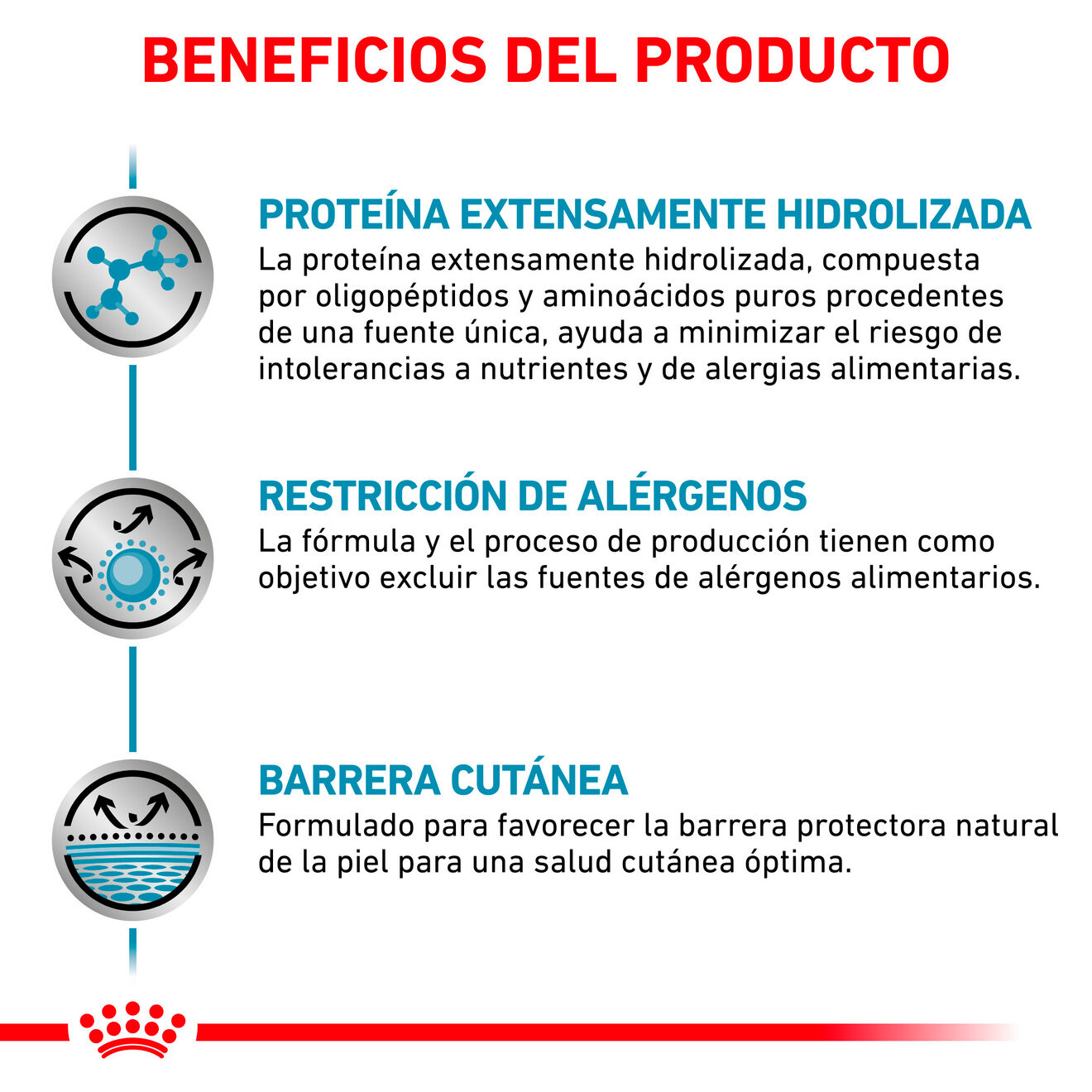 BENEFICIOS DEL PRODUCTO

PROTEÍNA EXTENSAMENTE HIDROLIZADA
La proteína extensamente hidrolizada, compuesta por oligopéptidos y aminoácidos puros procedentes de una fuente única, ayuda a minimizar el riesgo de intolerancias a nutrientes y de alergias alimentarias.

RESTRICCIÓN DE ALÉRGENOS
La fórmula y el proceso de producción tienen como objetivo excluir las fuentes de alérgenos alimentarios.

BARRERA CUTÁNEA
Formulado para favorecer la barrera protectora natural de la piel para una salud cutánea óptima.